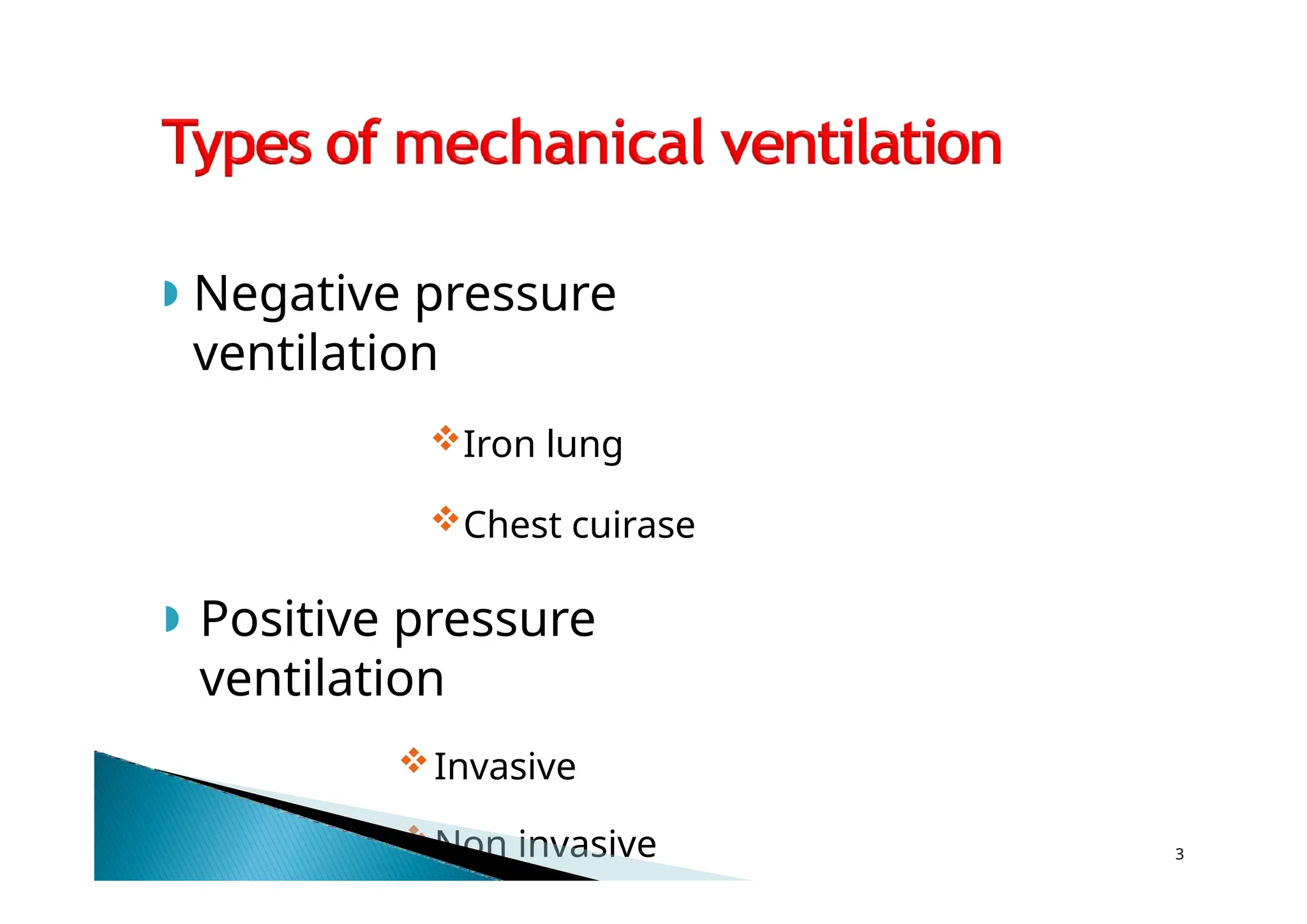 Types of mechanical ventilation

Negative pressure ventilation

Iron lung

Chest cuirase

Positive pressure ventilation

Invasive

Non invasive

3